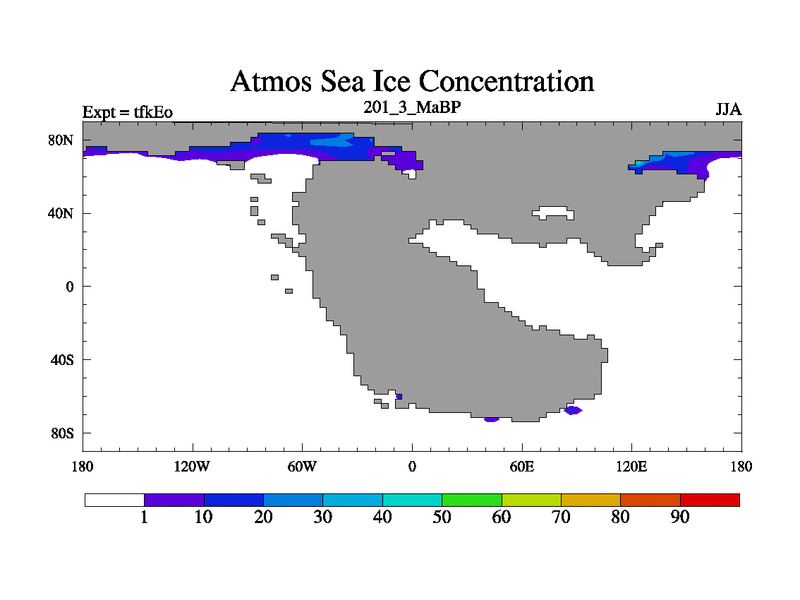 Atmos Sea Ice Concentration

Expt = tfkEo

201_3_MaBP

JJA

80N
40N
0
40S
80S

180
120W
60W
0
60E
120E
180

1
10
20
30
40
50
60
70
80
90